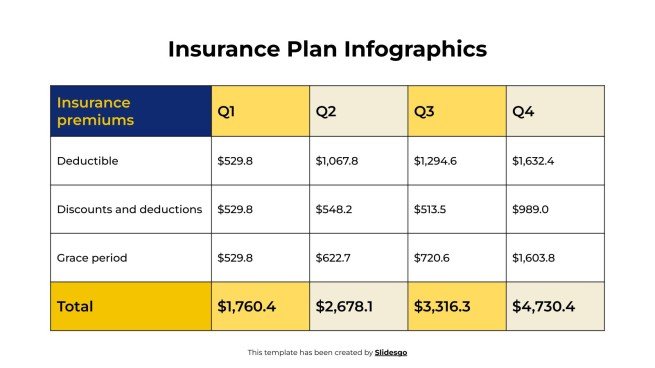 Insurance Plan Infographics

| Insurance premiums | Q1 | Q2 | Q3 | Q4 |
|---|---|---|---|---|
| Deductible | \$529.8 | \$1,067.8 | \$1,294.6 | \$1,632.4 |
| Discounts and deductions | \$529.8 | \$548.2 | \$513.5 | \$989.0 |
| Grace period | \$529.8 | \$622.7 | \$720.6 | \$1,603.8 |
| Total | \$1,760.4 | \$2,678.1 | \$3,316.3 | \$4,730.4 |

This template has been created by Slidesgo